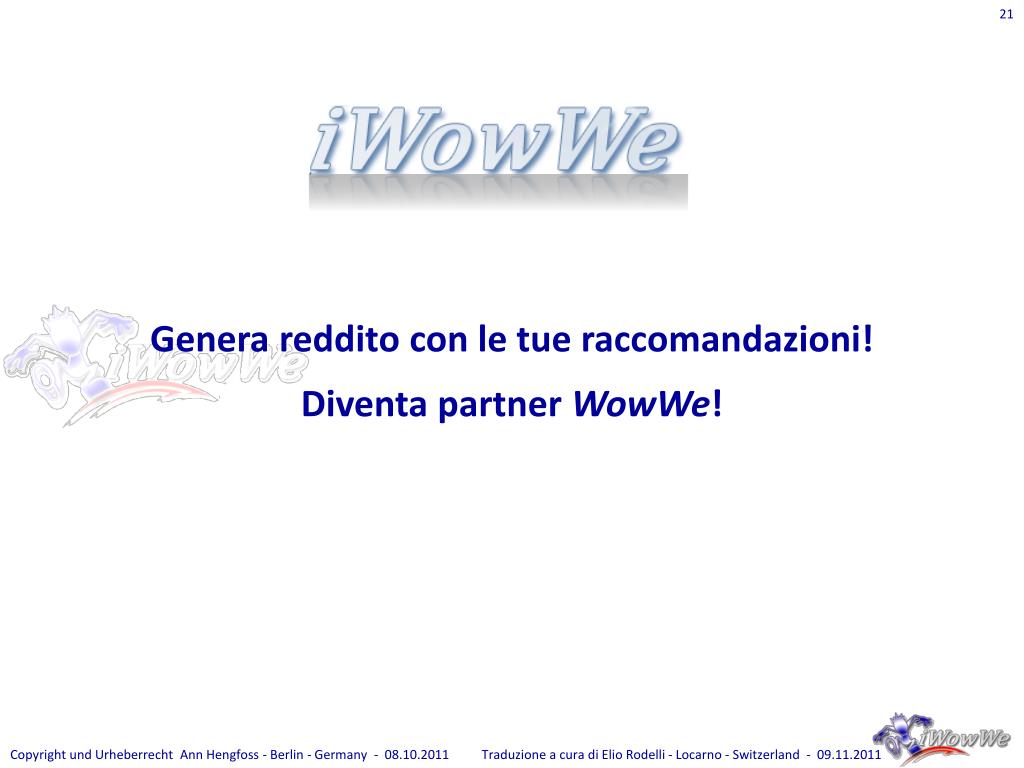 21

iWowWe

iWowWe

Genera reddito con le tue raccomandazioni!

Diventa partner WowWe!

Copyright und Urheberrecht Ann Hengfoss - Berlin - Germany - 08.10.2011 Traduzione a cura di Elio Rodelli - Locarno - Switzerland - 09.11.2011

iWowWe